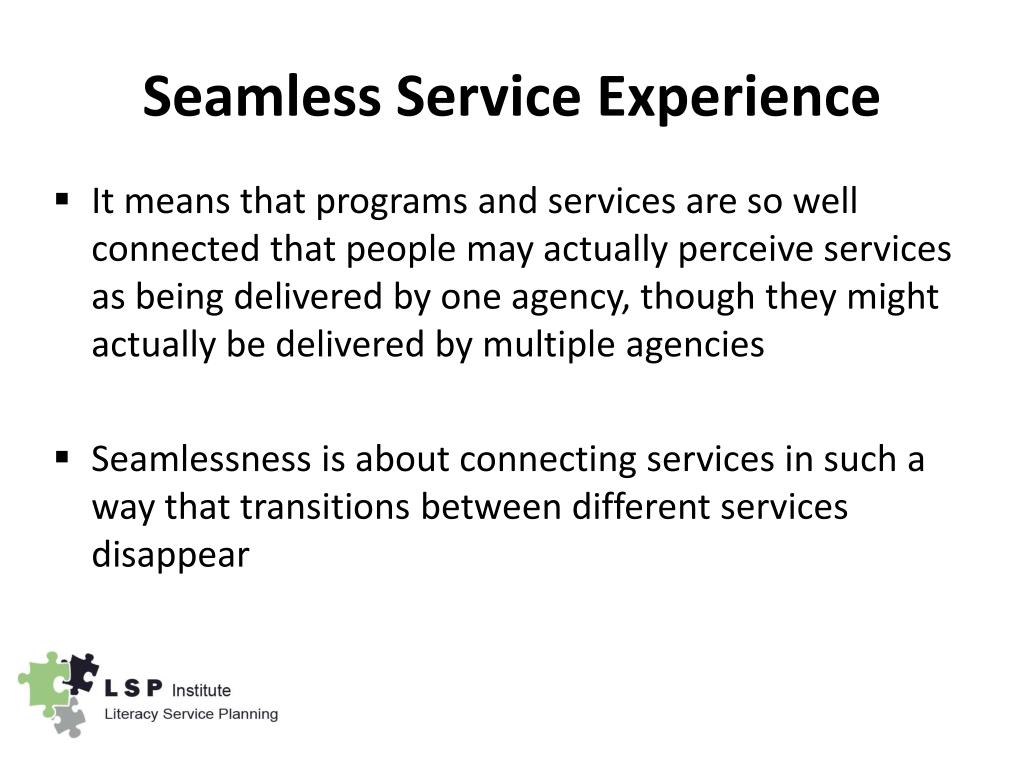 Seamless Service Experience

▪ It means that programs and services are so well connected that people may actually perceive services as being delivered by one agency, though they might actually be delivered by multiple agencies

▪ Seamlessness is about connecting services in such a way that transitions between different services disappear

L S P Institute
Literacy Service Planning